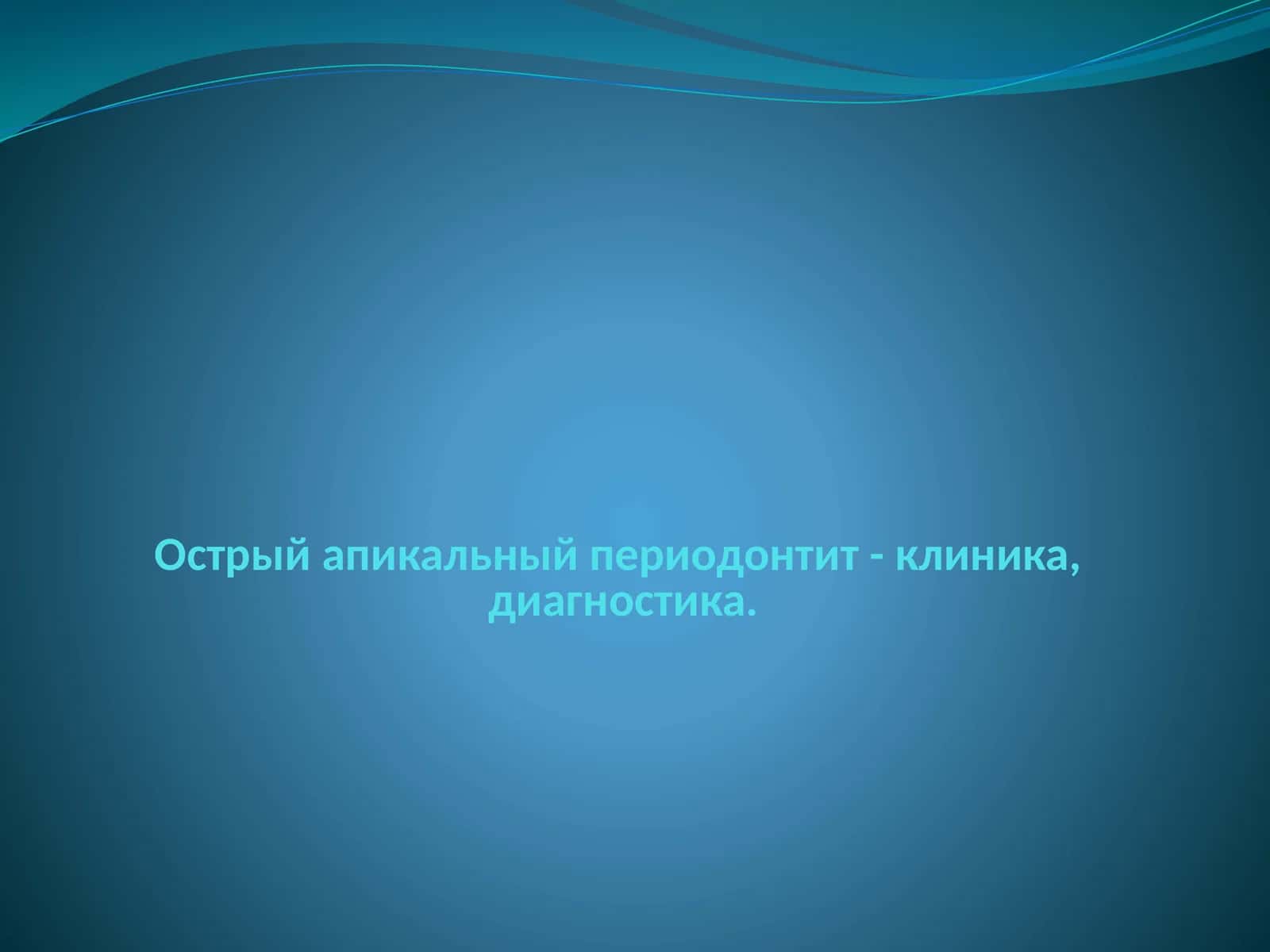 Острый апикальный периодонтит - клиника, диагностика.